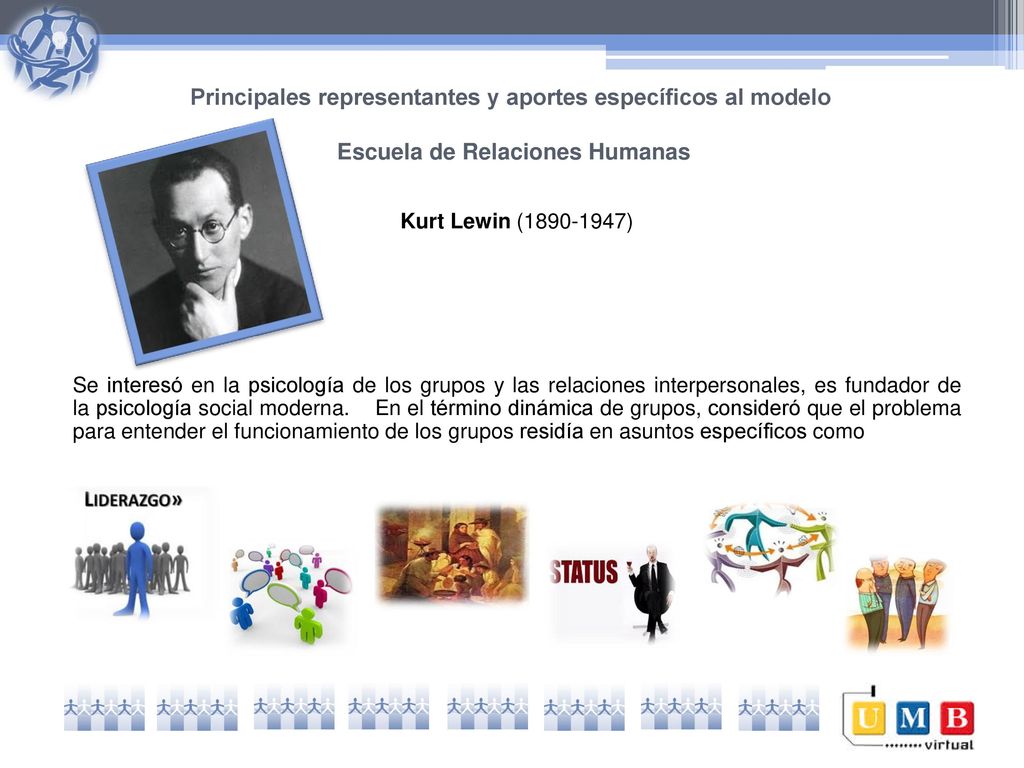 Principales representantes y aportes específicos al modelo

Escuela de Relaciones Humanas

Kurt Lewin (1890-1947)

Se interesó en la psicología de los grupos y las relaciones interpersonales, es fundador de la psicología social moderna. En el término dinámica de grupos, consideró que el problema para entender el funcionamiento de los grupos residía en asuntos específicos como

LIDERAZGO»

STATUS

U M B virtual